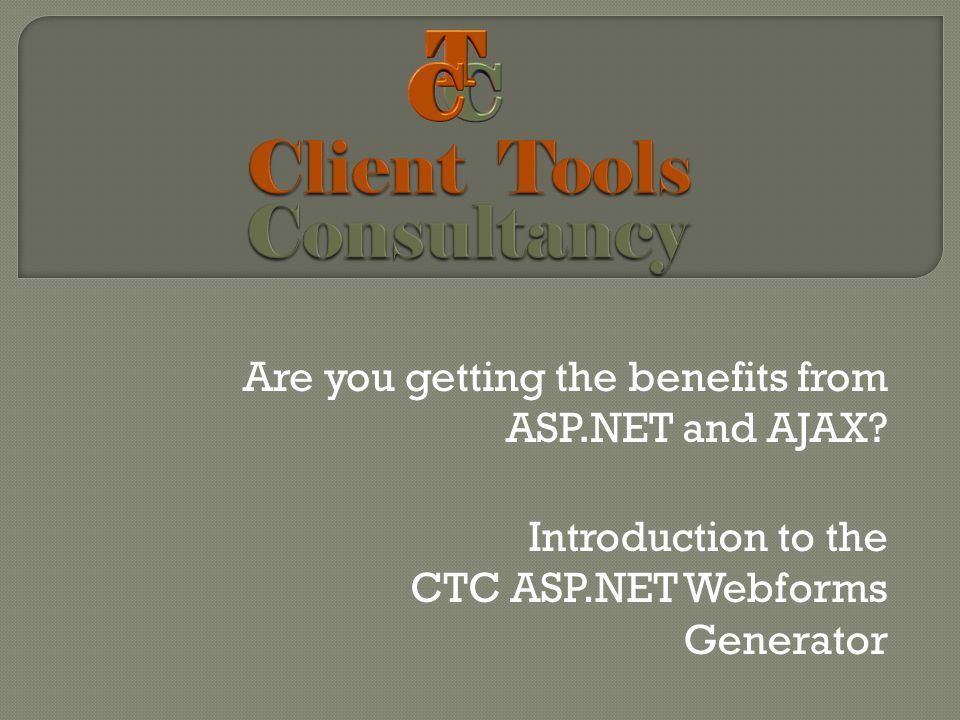 CTC

Client Tools Consultancy

Are you getting the benefits from ASP.NET and AJAX?

Introduction to the CTC ASP.NET Webforms Generator